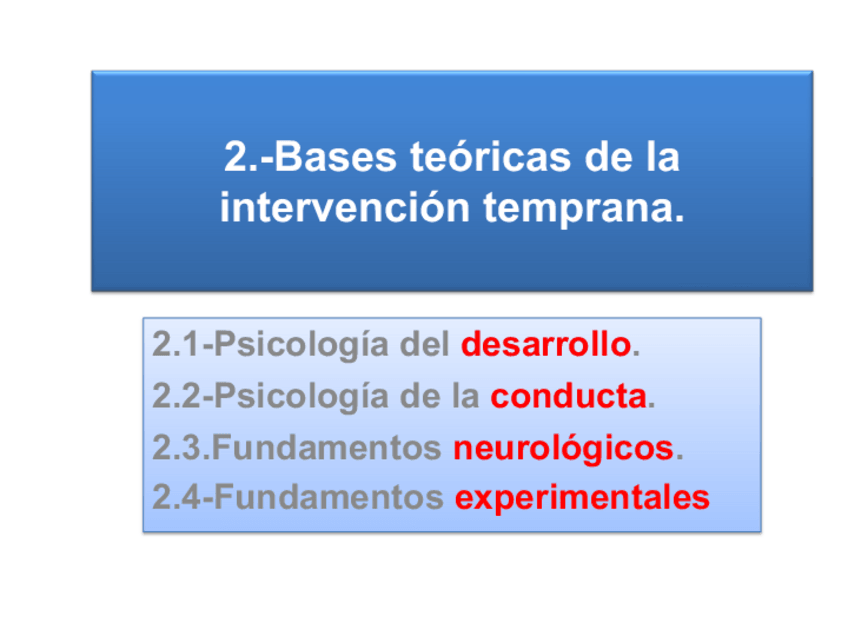 2.-Bases teóricas de la intervención temprana.

2.1-Psicología del desarrollo.
2.2-Psicología de la conducta.
2.3.Fundamentos neurológicos.
2.4-Fundamentos experimentales